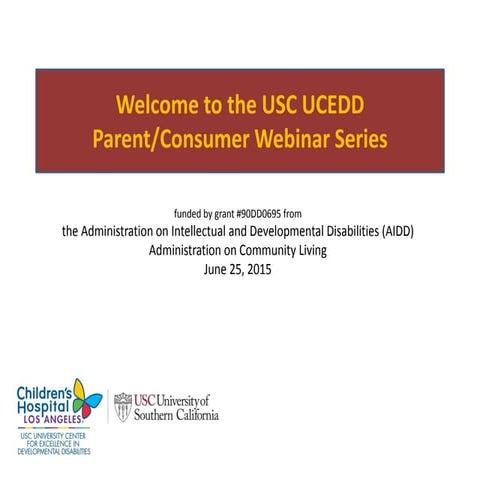 Welcome to the USC UCEDD
Parent/Consumer Webinar Series

funded by grant #90DD0695 from
the Administration on Intellectual and Developmental Disabilities (AIDD)
Administration on Community Living
June 25, 2015

Children's Hospital LOS ANGELES
USC UNIVERSITY CENTER FOR EXCELLENCE IN DEVELOPMENTAL DISABILITIES

USC University of Southern California